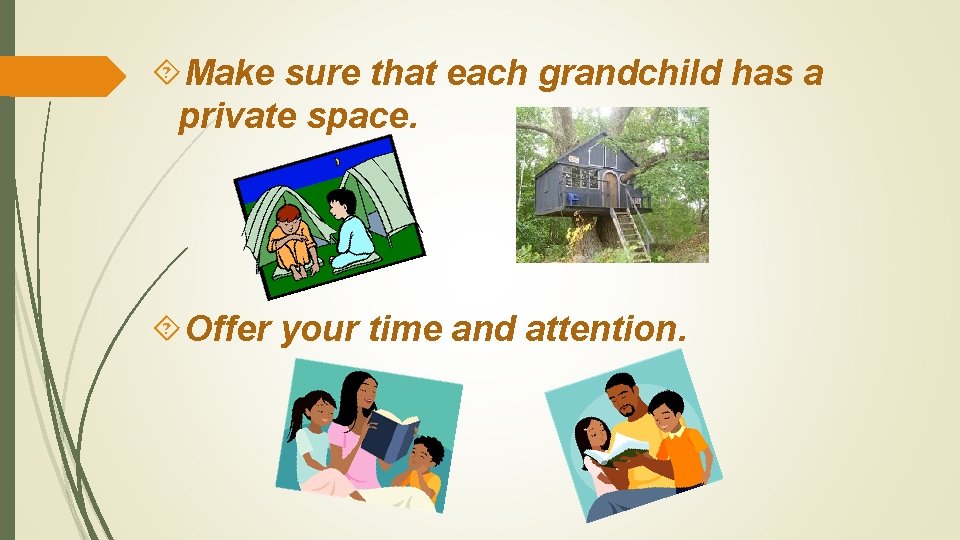 Make sure that each grandchild has a private space.

Offer your time and attention.